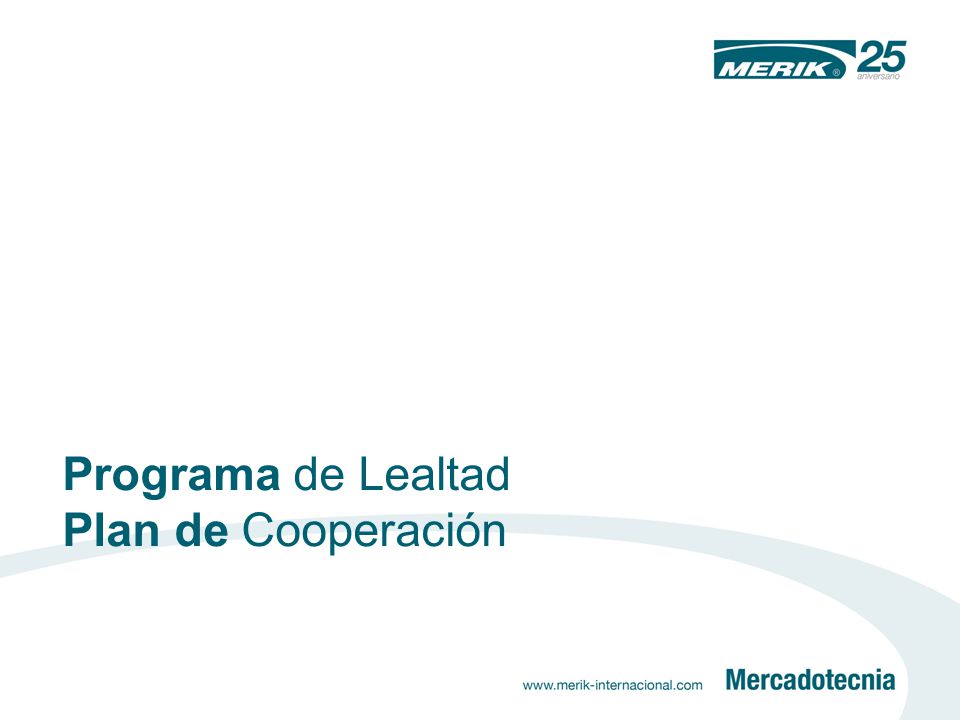 MERIK® 25 aniversario

Programa de Lealtad
Plan de Cooperación

www.merik-internacional.com Mercadotecnia